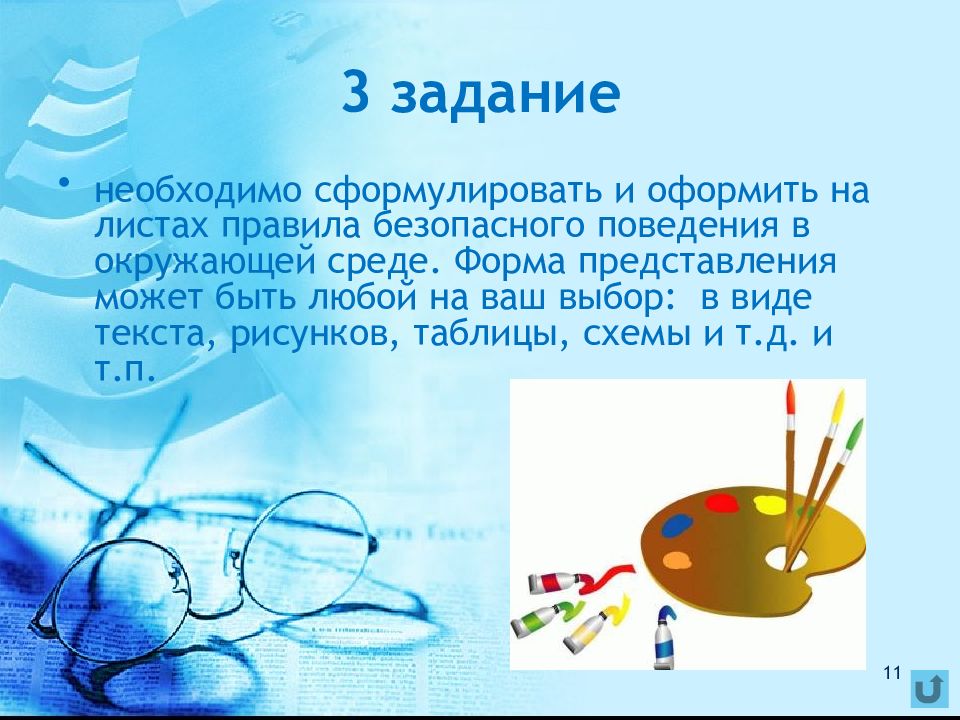 3 задание

• необходимо сформулировать и оформить на листах правила безопасного поведения в окружающей среде. Форма представления может быть любой на ваш выбор:  в виде текста, рисунков, таблицы, схемы и т.д. и т.п.

11